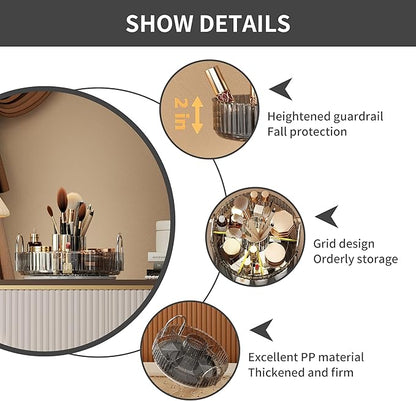 SHOW DETAILS

2 in

Heightened guardrail
Fall protection

Grid design
Orderly storage

Excellent PP material
Thickened and firm